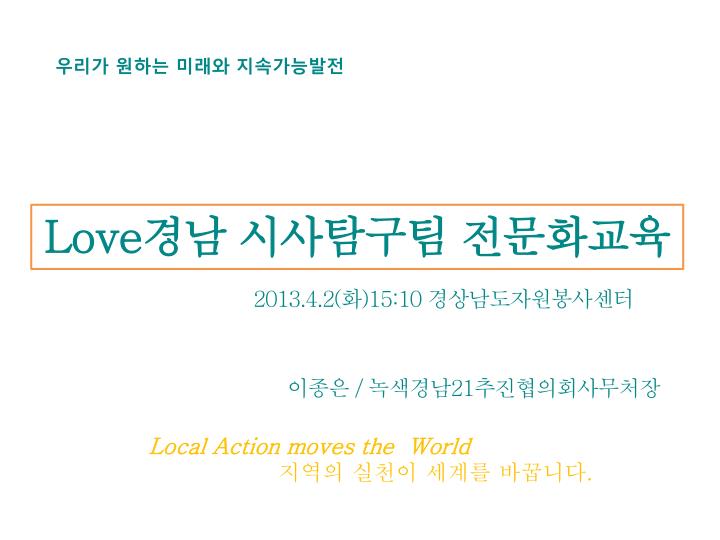 우리가 원하는 미래와 지속가능발전

Love경남 시사탐구팀 전문화교육

2013.4.2(화)15:10 경상남도자원봉사센터

이종은 / 녹색경남21추진협의회사무처장

Local Action moves the World
지역의 실천이 세계를 바꿉니다.